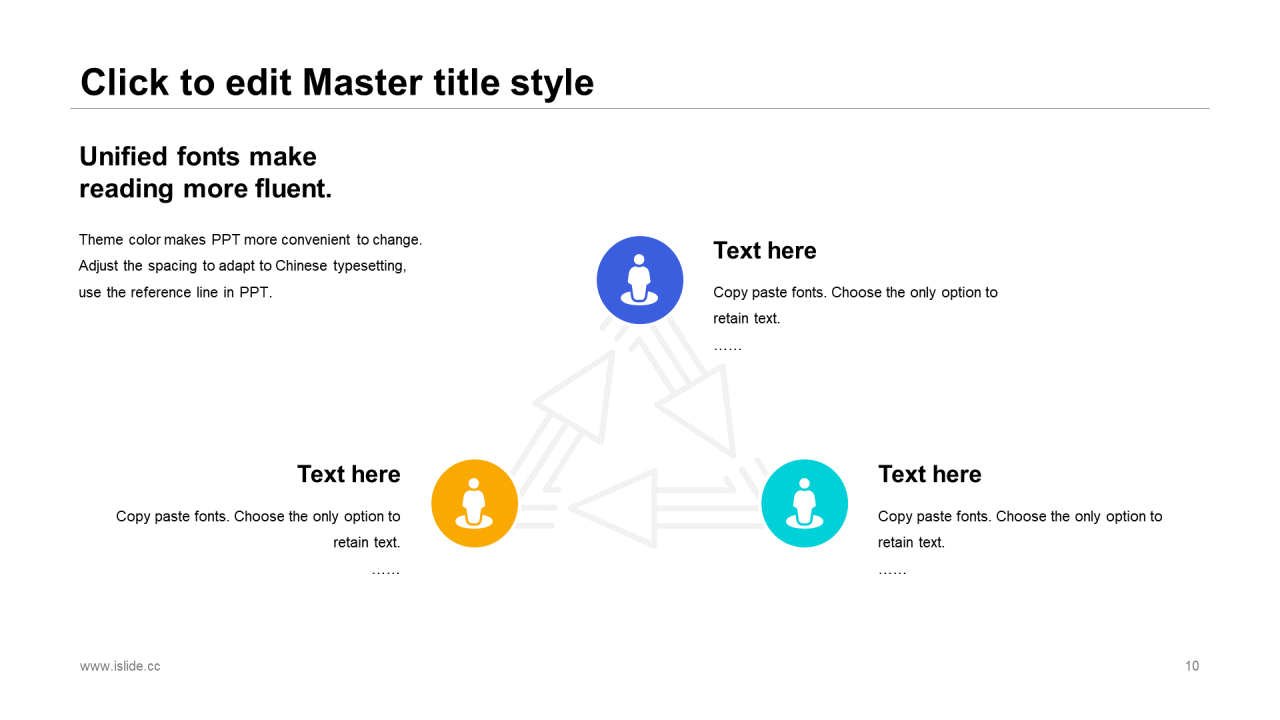 Click to edit Master title style

Unified fonts make reading more fluent.

Theme color makes PPT more convenient to change. Adjust the spacing to adapt to Chinese typesetting, use the reference line in PPT.

Text here

Copy paste fonts. Choose the only option to retain text.

……

Text here

Copy paste fonts. Choose the only option to retain text.

……

Text here

Copy paste fonts. Choose the only option to retain text.

……

www.islide.cc

10